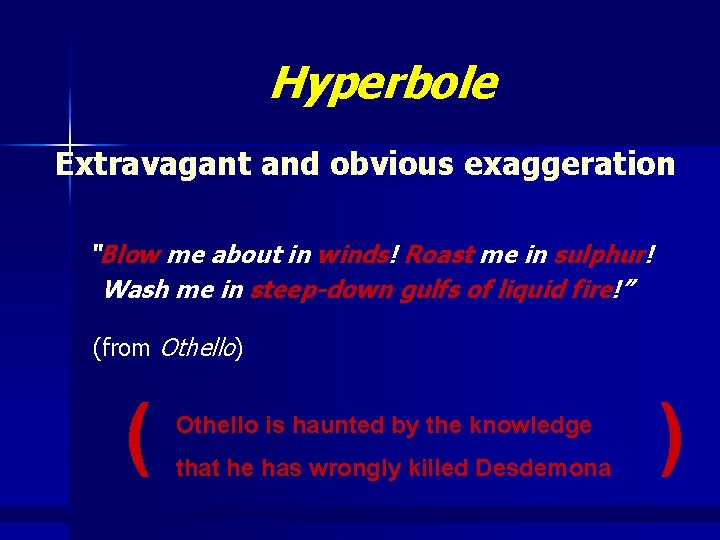 Hyperbole

Extravagant and obvious exaggeration

"Blow me about in winds! Roast me in sulphur! Wash me in steep-down gulfs of liquid fire!"

(from Othello)

( Othello is haunted by the knowledge that he has wrongly killed Desdemona )